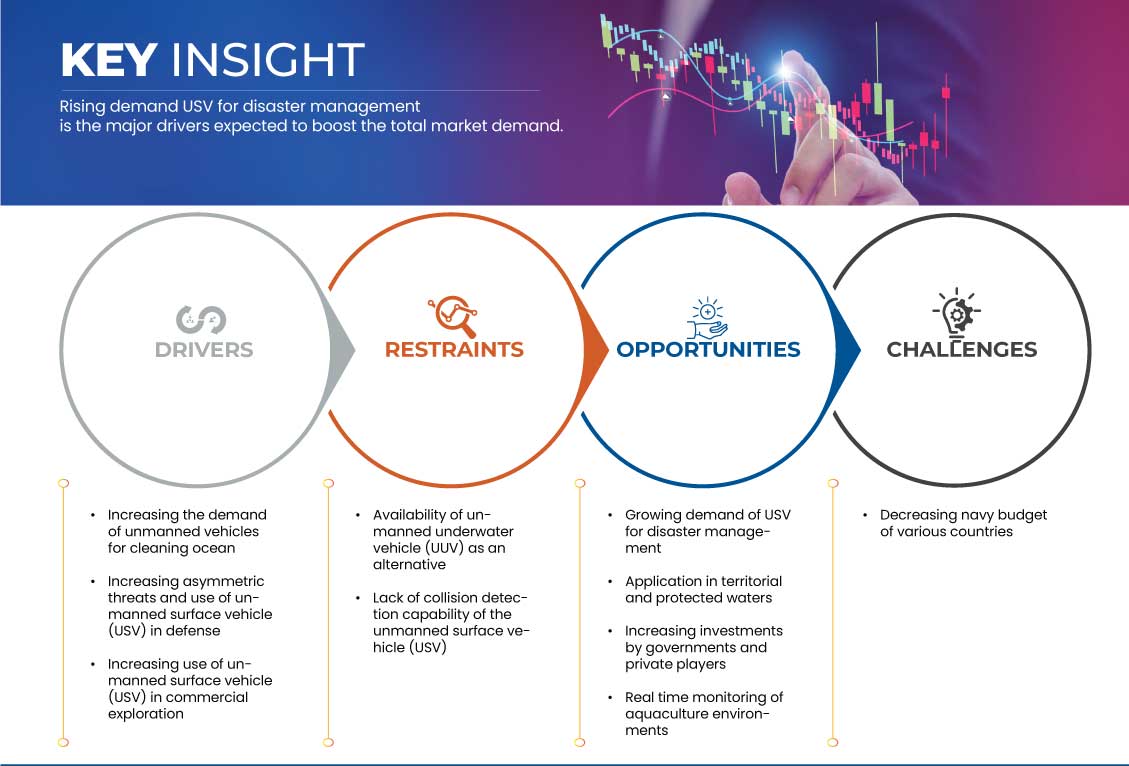 KEY INSIGHT

Rising demand USV for disaster management is the major drivers expected to boost the total market demand.

DRIVERS

RESTRAINTS

OPPORTUNITIES

CHALLENGES

• Increasing the demand of unmanned vehicles for cleaning ocean

• Increasing asymmetric threats and use of unmanned surface vehicle (USV) in defense

• Increasing use of unmanned surface vehicle (USV) in commercial exploration

• Availability of unmanned underwater vehicle (UUV) as an alternative

• Lack of collision detection capability of the unmanned surface vehicle (USV)

• Growing demand of USV for disaster management

• Application in territorial and protected waters

• Increasing investments by governments and private players

• Real time monitoring of aquaculture environments

• Decreasing navy budget of various countries